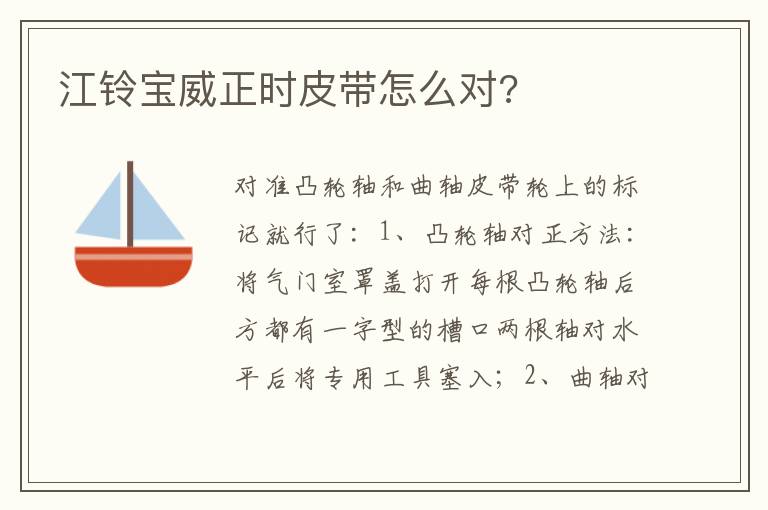 江铃宝威正时皮带怎么对?

对准凸轮轴和曲轴皮带轮上的标记就行了：1、凸轮轴对正方法：将气门室罩盖打开每根凸轮轴后方都有一字型的槽口两根轴对水平后将专用工具塞入；2、曲轴对